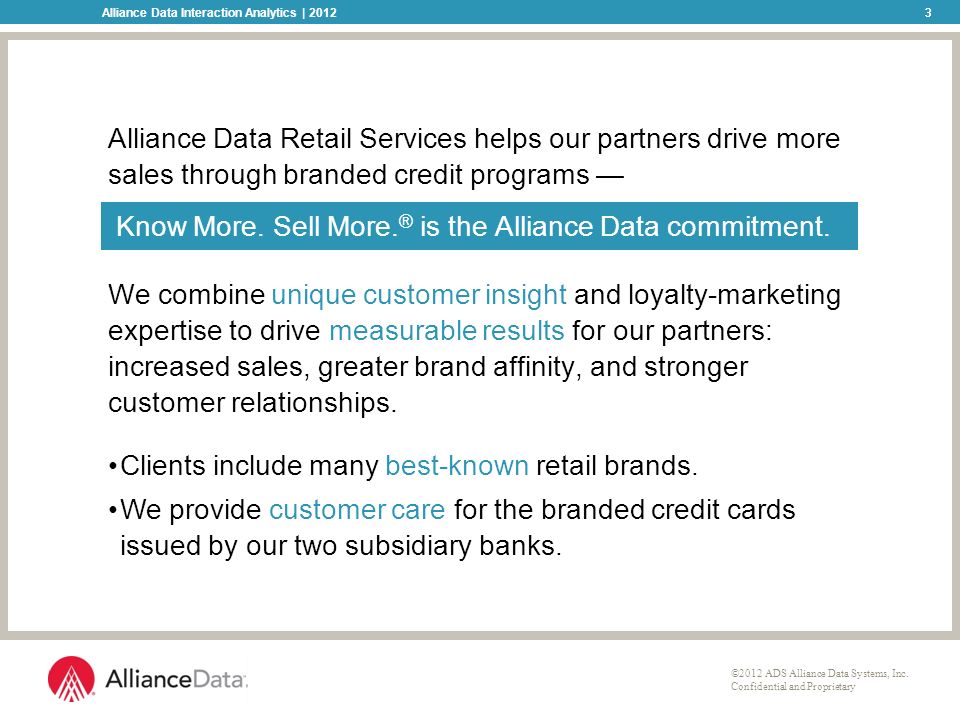 Alliance Data Interaction Analytics | 2012

3

Alliance Data Retail Services helps our partners drive more sales through branded credit programs —

Know More. Sell More.® is the Alliance Data commitment.

We combine unique customer insight and loyalty-marketing expertise to drive measurable results for our partners: increased sales, greater brand affinity, and stronger customer relationships.

• Clients include many best-known retail brands.
• We provide customer care for the branded credit cards issued by our two subsidiary banks.

AllianceData.

©2012 ADS Alliance Data Systems, Inc. Confidential and Proprietary